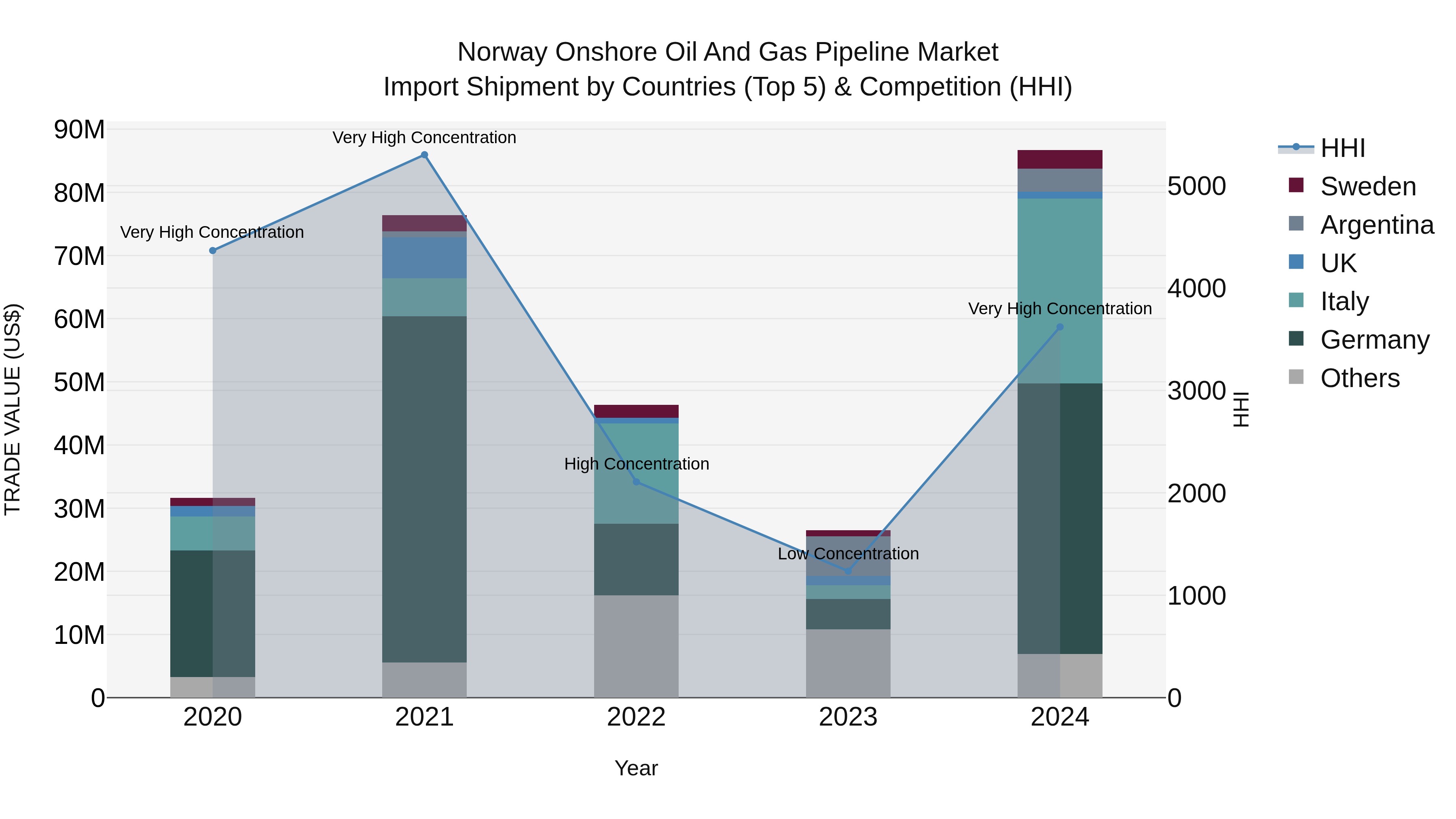 Norway Onshore Oil And Gas Pipeline Market
Import Shipment by Countries (Top 5) & Competition (HHI)

TRADE VALUE (US$)

90M
80M
70M
60M
50M
40M
30M
20M
10M
0

Very High Concentration
Very High Concentration
High Concentration
Low Concentration
Very High Concentration

2020
2021
2022
2023
2024

Year

5000
4000
3000
2000
1000
0

HHI

HHI
Sweden
Argentina
UK
Italy
Germany
Others